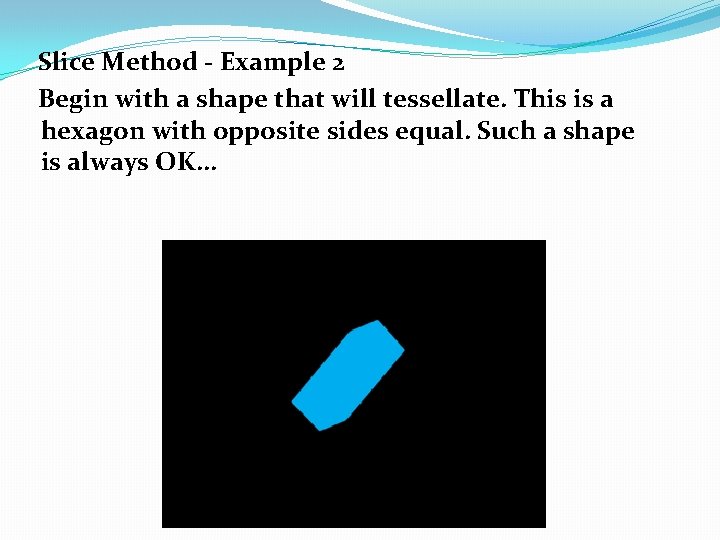 Slice Method - Example 2

Begin with a shape that will tessellate. This is a hexagon with opposite sides equal. Such a shape is always OK…